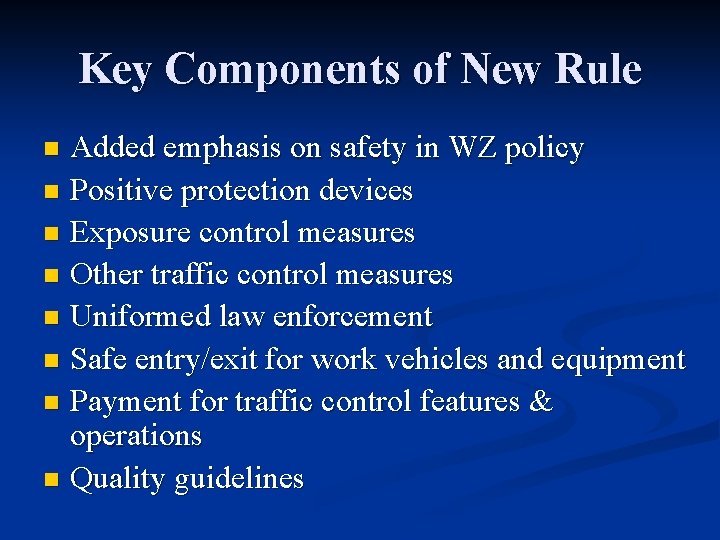 Key Components of New Rule

- Added emphasis on safety in WZ policy
- Positive protection devices
- Exposure control measures
- Other traffic control measures
- Uniformed law enforcement
- Safe entry/exit for work vehicles and equipment
- Payment for traffic control features & operations
- Quality guidelines